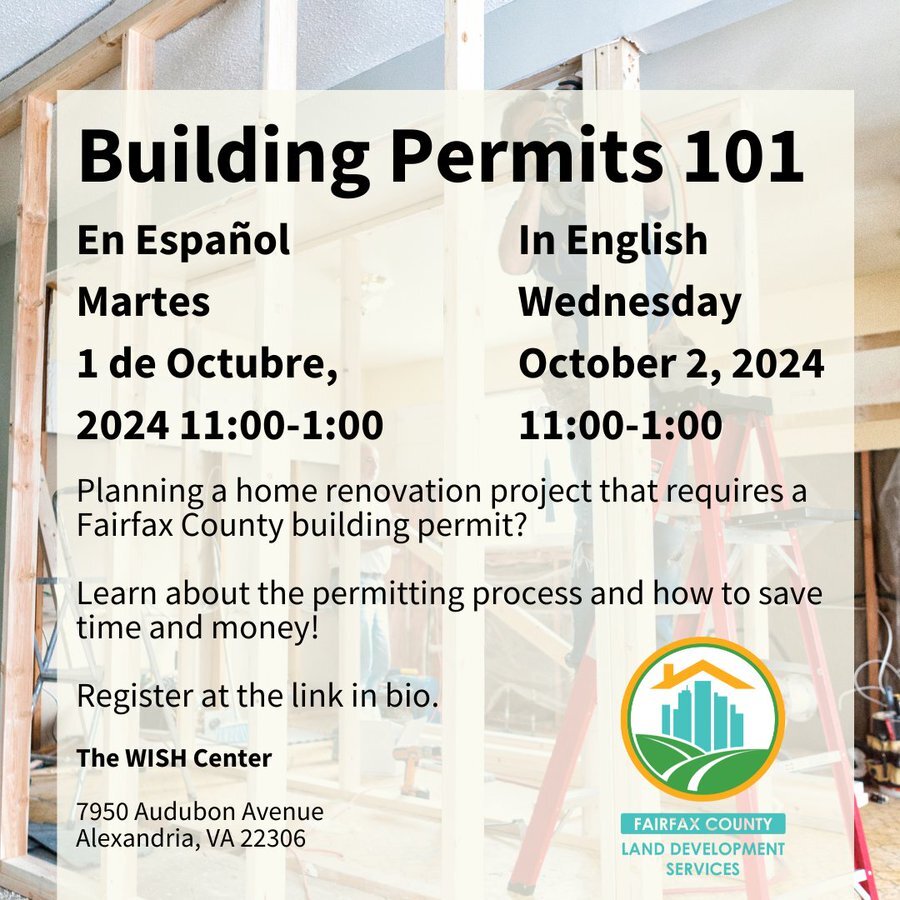 Building Permits 101

En Español
Martes
1 de Octubre, 2024 11:00-1:00

In English
Wednesday
October 2, 2024
11:00-1:00

Planning a home renovation project that requires a Fairfax County building permit?

Learn about the permitting process and how to save time and money!

Register at the link in bio.

The WISH Center

7950 Audubon Avenue
Alexandria, VA 22306

FAIRFAX COUNTY
LAND DEVELOPMENT SERVICES